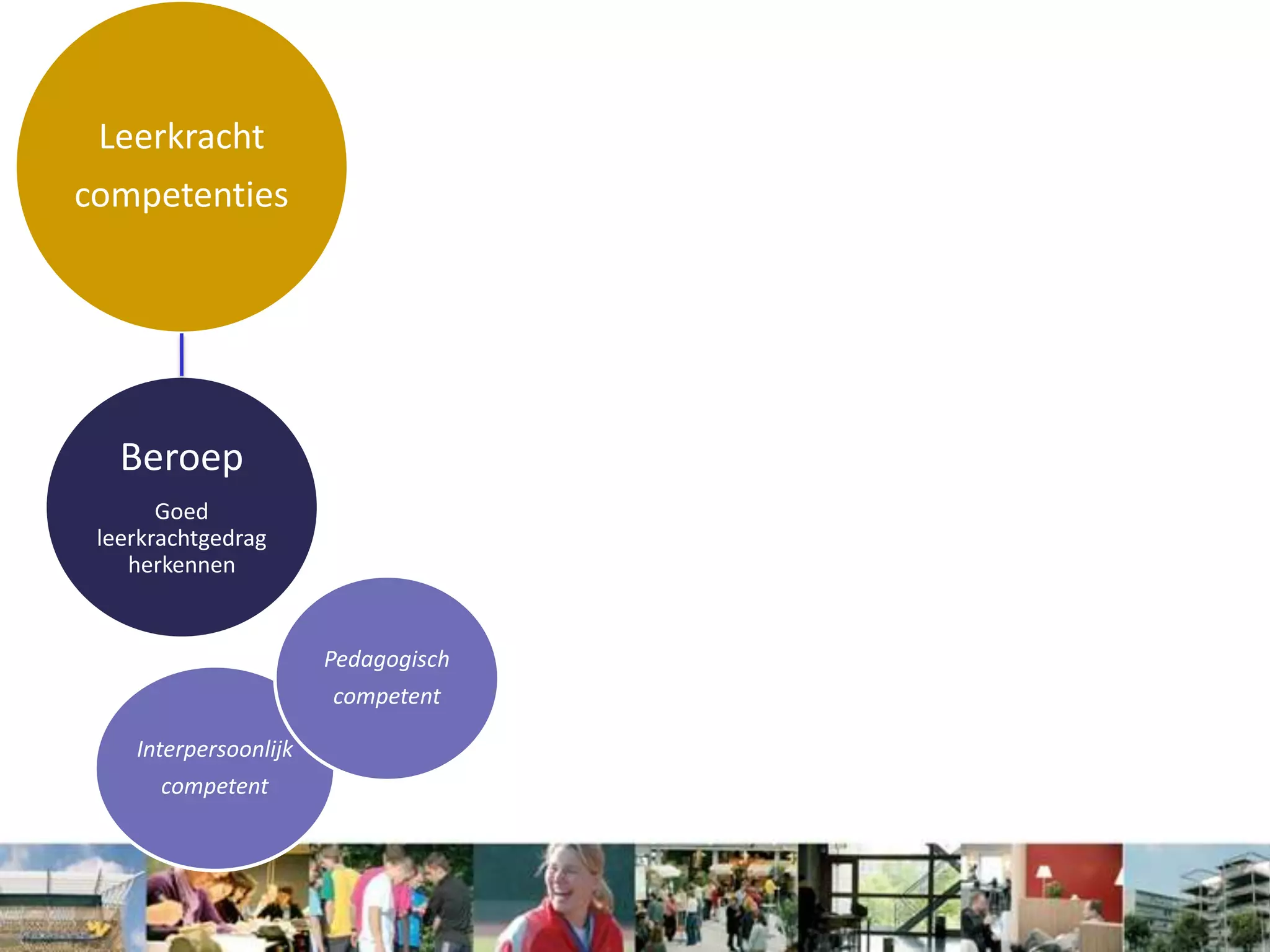 Leerkracht competenties

Beroep

Goed leerkrachtgedrag herkennen

Pedagogisch competent

Interpersoonlijk competent